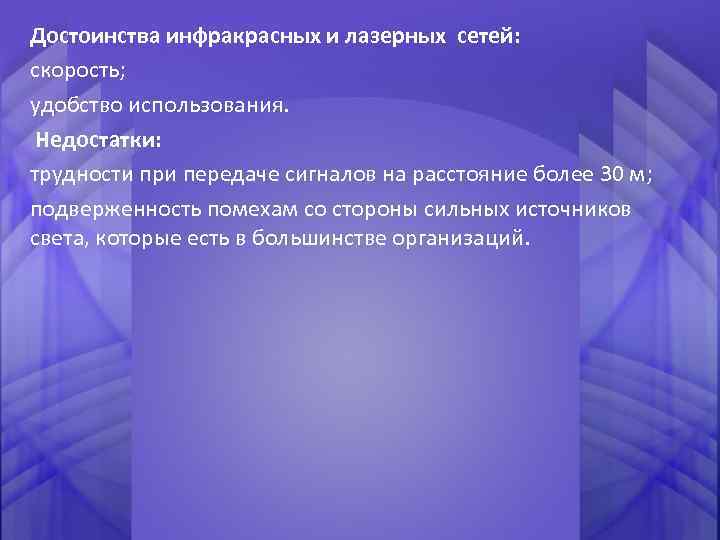 Достоинства инфракрасных и лазерных сетей:
скорость;
удобство использования.
Недостатки:
трудности при передаче сигналов на расстояние более 30 м;
подверженность помехам со стороны сильных источников света, которые есть в большинстве организаций.